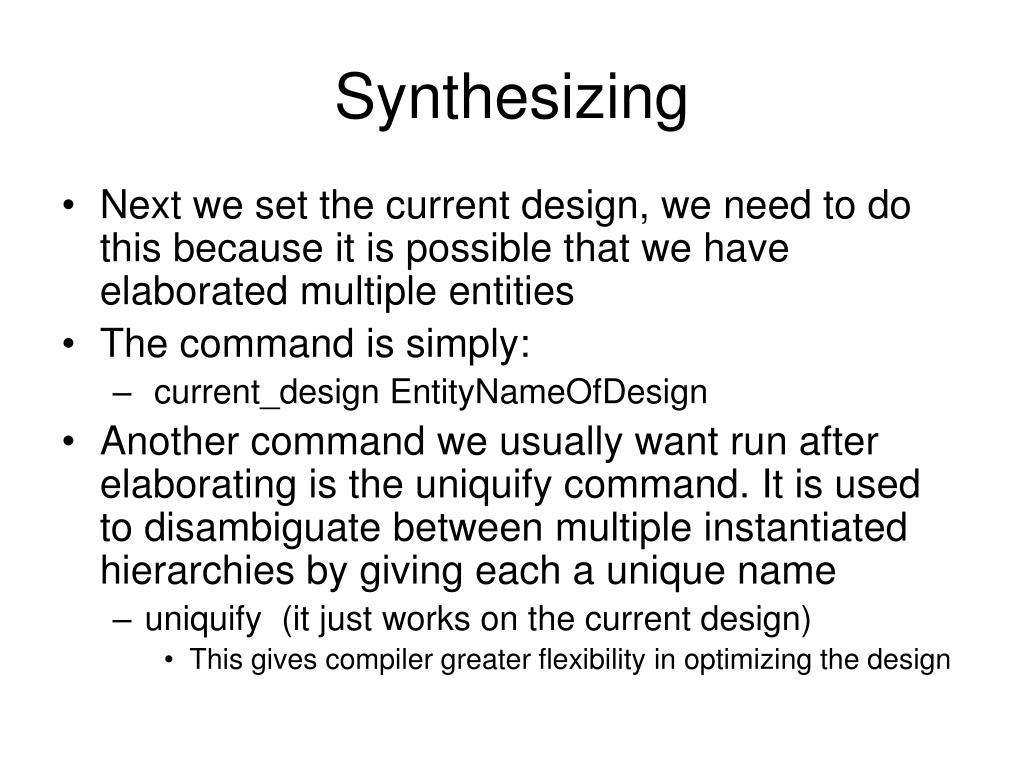 Synthesizing

• Next we set the current design, we need to do this because it is possible that we have elaborated multiple entities
• The command is simply:
– current_design EntityNameOfDesign
• Another command we usually want run after elaborating is the uniquify command. It is used to disambiguate between multiple instantiated hierarchies by giving each a unique name
– uniquify (it just works on the current design)
• This gives compiler greater flexibility in optimizing the design